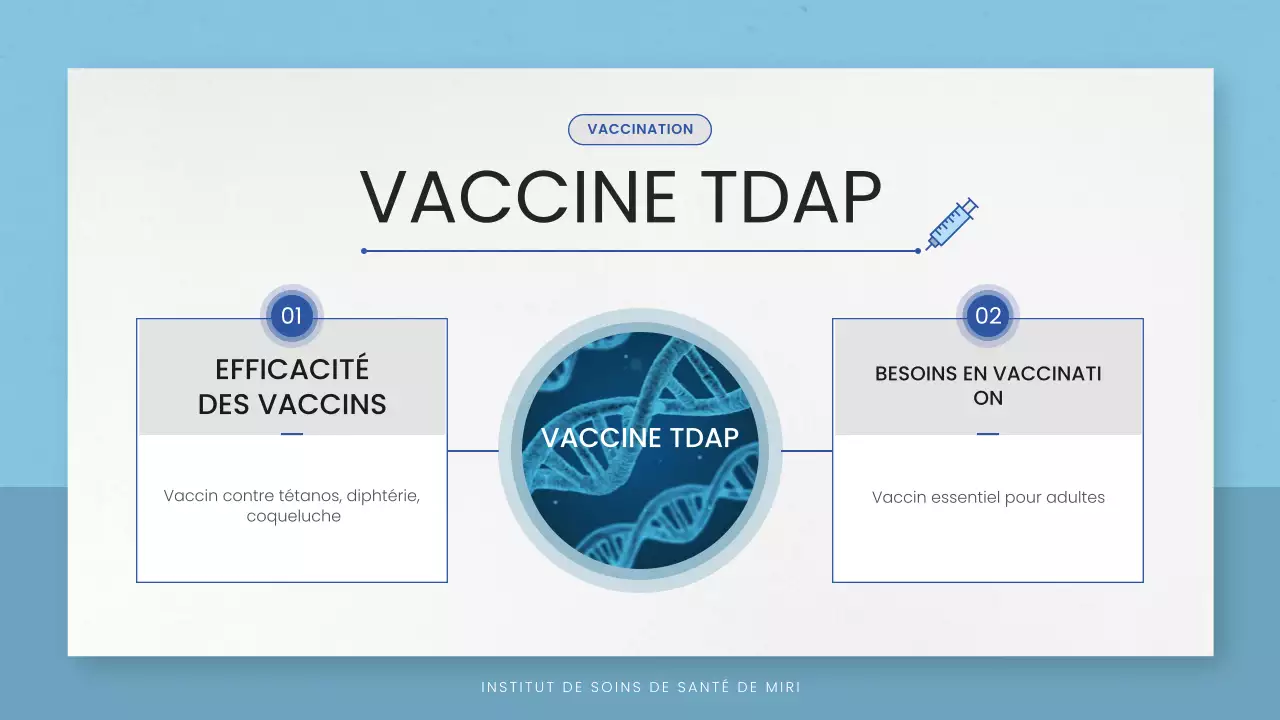 VACCINATION

VACCINE TDAP

01

EFFICACITÉ DES VACCINS

Vaccin contre tétanos, diphtérie, coqueluche

VACCINE TDAP

02

BESOINS EN VACCINATI ON

Vaccin essentiel pour adultes

INSTITUT DE SOINS DE SANTÉ DE MIRI